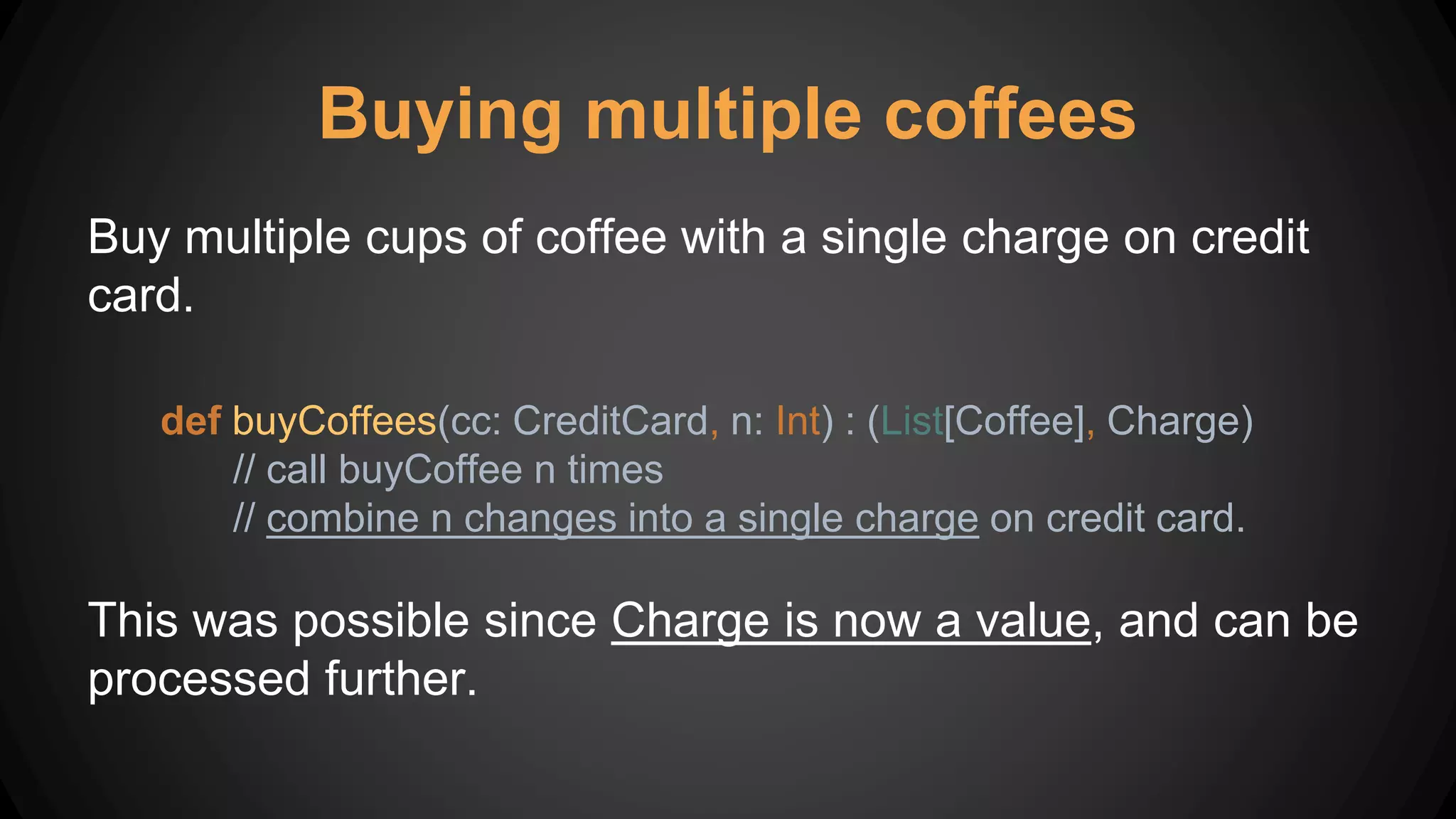 Buying multiple coffees

Buy multiple cups of coffee with a single charge on credit card.

def buyCoffees(cc: CreditCard, n: Int) : (List[Coffee], Charge)
// call buyCoffee n times
// combine n changes into a single charge on credit card.

This was possible since Charge is now a value, and can be processed further.